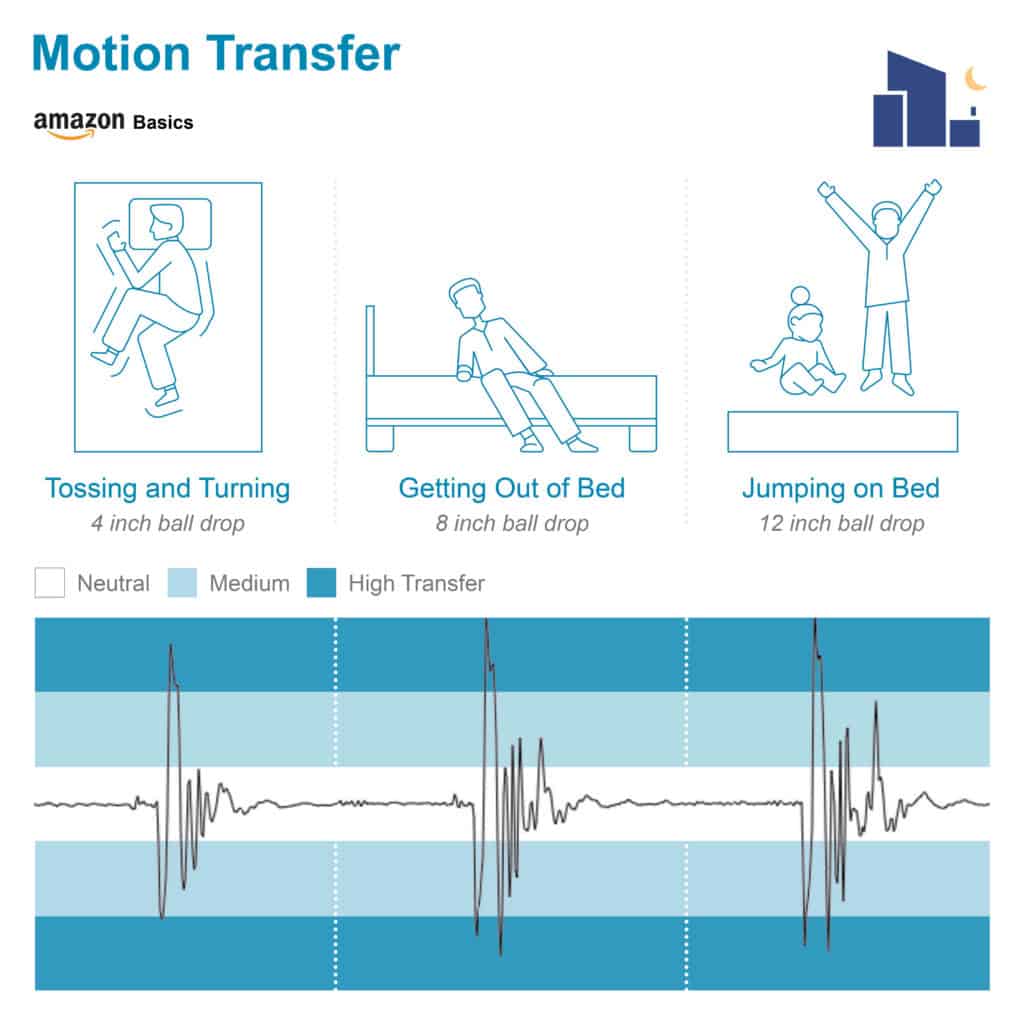 Motion Transfer

amazon Basics

Tossing and Turning
4 inch ball drop

Getting Out of Bed
8 inch ball drop

Jumping on Bed
12 inch ball drop

Neutral Medium High Transfer